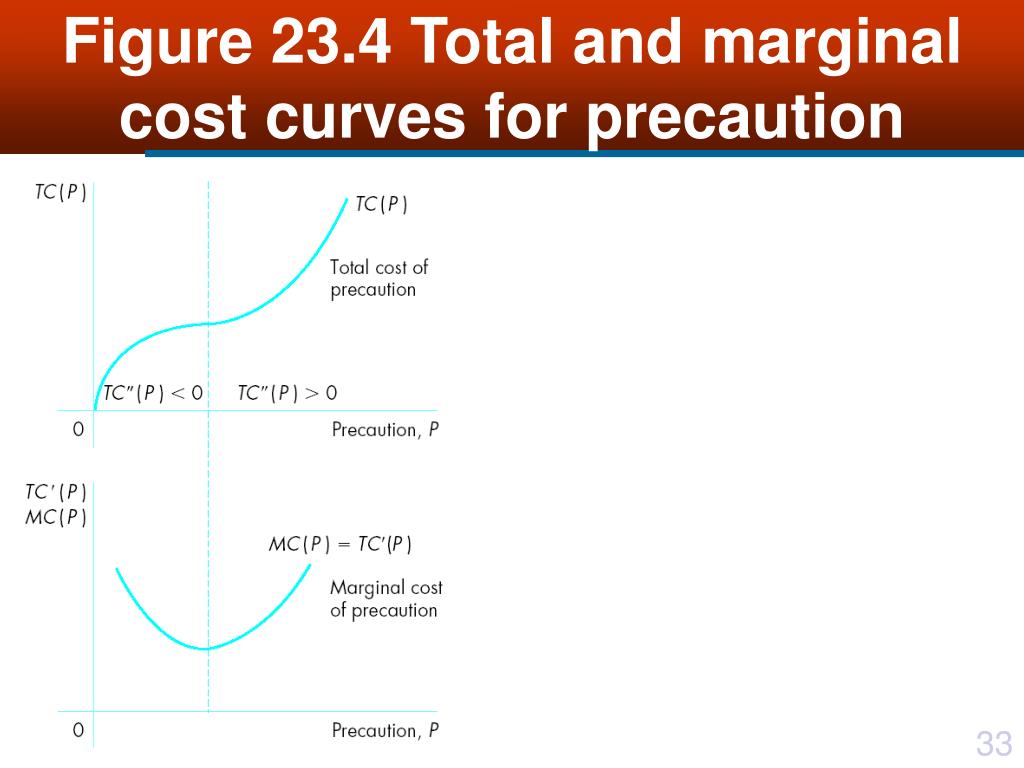 Figure 23.4 Total and marginal cost curves for precaution

$TC(P)$

$TC(P)$

Total cost of precaution

$TC''(P) < 0$

$TC''(P) > 0$

0

Precaution, $P$

$TC'(P)$
$MC(P)$

$MC(P) = TC'(P)$

Marginal cost of precaution

0

Precaution, $P$

33